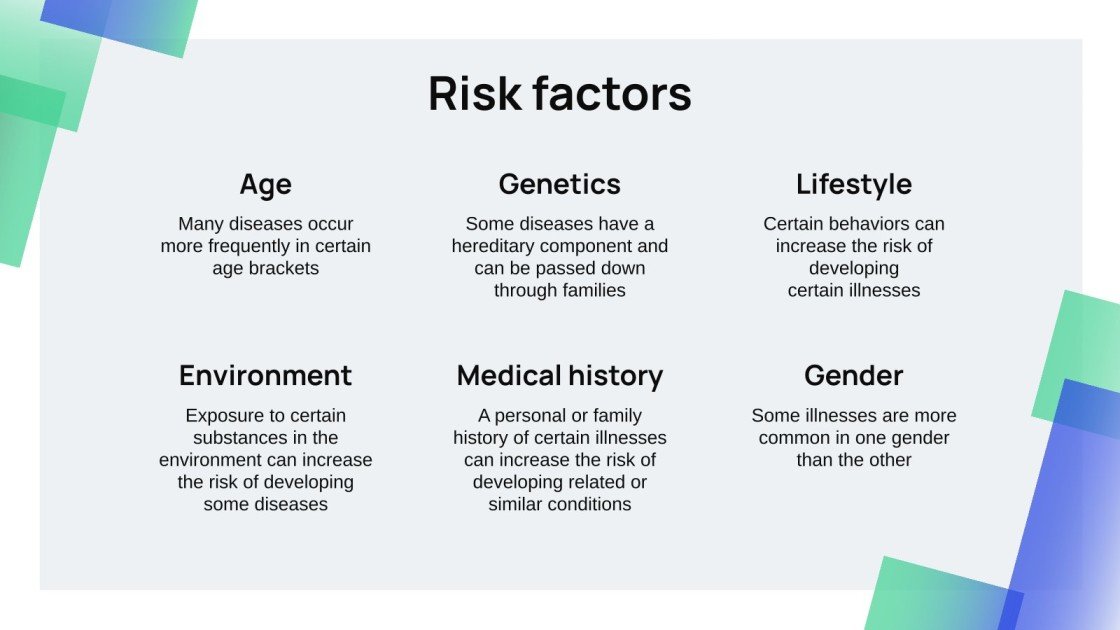 Risk factors

Age

Many diseases occur more frequently in certain age brackets

Genetics

Some diseases have a hereditary component and can be passed down through families

Lifestyle

Certain behaviors can increase the risk of developing certain illnesses

Environment

Exposure to certain substances in the environment can increase the risk of developing some diseases

Medical history

A personal or family history of certain illnesses can increase the risk of developing related or similar conditions

Gender

Some illnesses are more common in one gender than the other